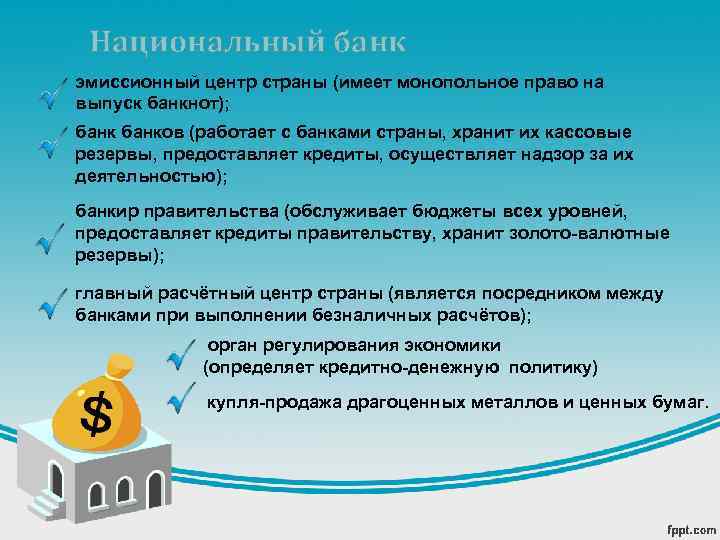 Национальный банк

эмиссионный центр страны (имеет монопольное право на выпуск банкнот);

банк банков (работает с банками страны, хранит их кассовые резервы, предоставляет кредиты, осуществляет надзор за их деятельностью);

банкир правительства (обслуживает бюджеты всех уровней, предоставляет кредиты правительству, хранит золото-валютные резервы);

главный расчётный центр страны (является посредником между банками при выполнении безналичных расчётов);

орган регулирования экономики (определяет кредитно-денежную политику)

купля-продажа драгоценных металлов и ценных бумаг.

$

fppt.com